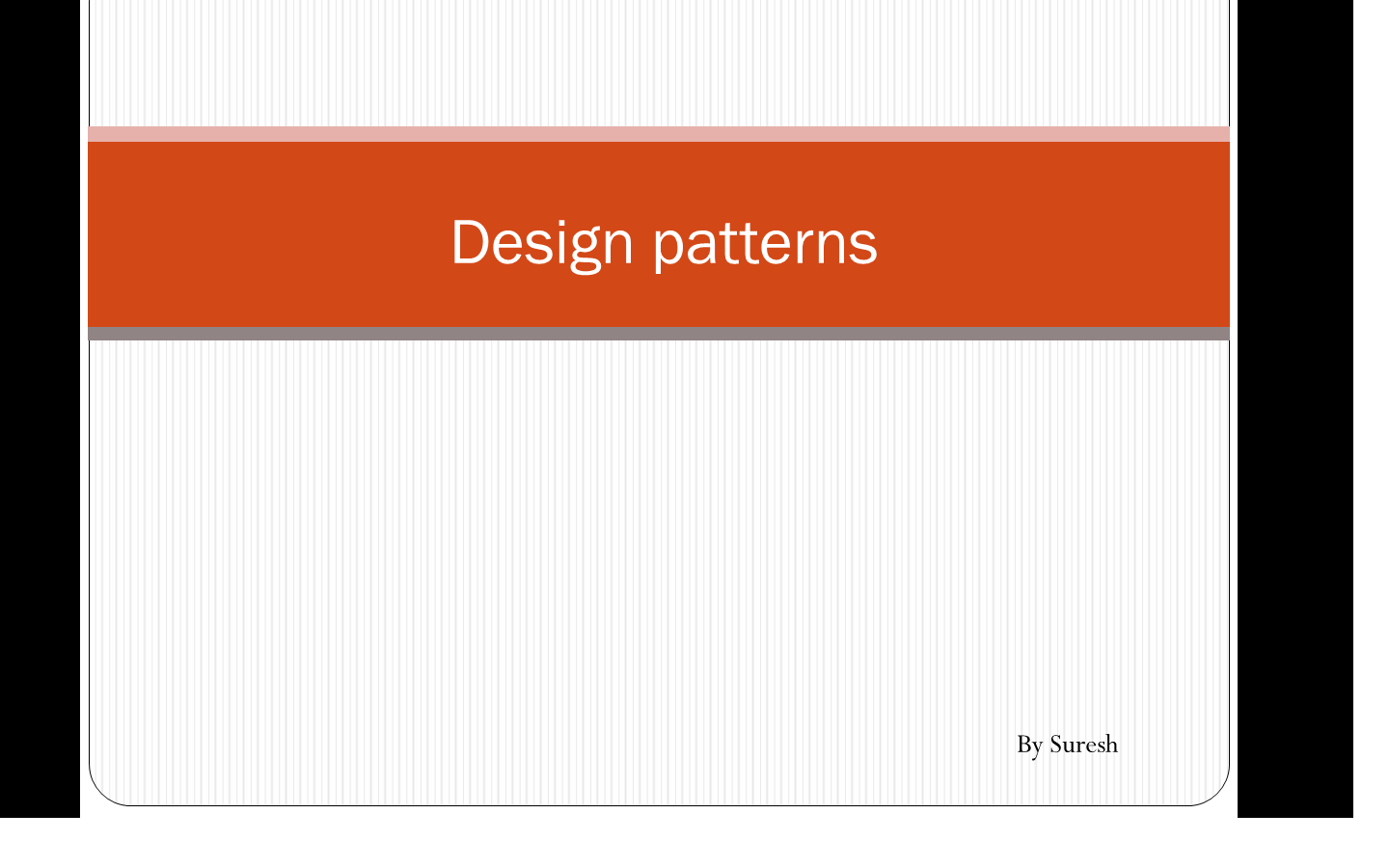 Design patterns

By Suresh